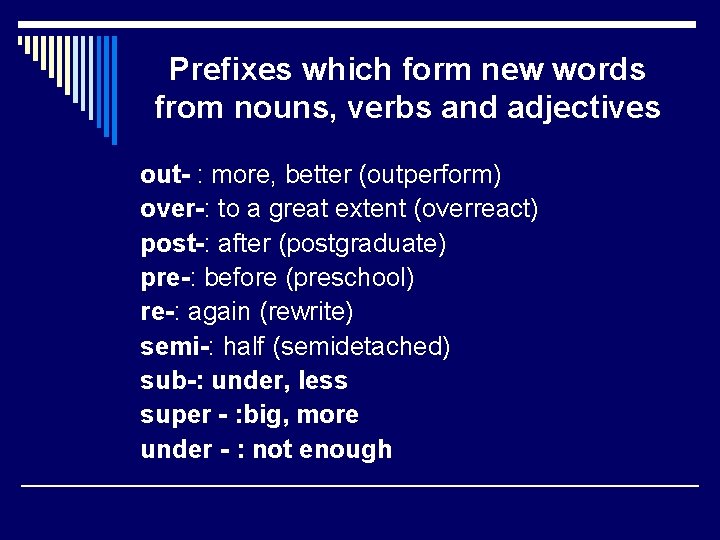 Prefixes which form new words from nouns, verbs and adjectives

out- : more, better (outperform)
over-: to a great extent (overreact)
post-: after (postgraduate)
pre-: before (preschool)
re-: again (rewrite)
semi-: half (semidetached)
sub-: under, less
super - :big, more
under - : not enough